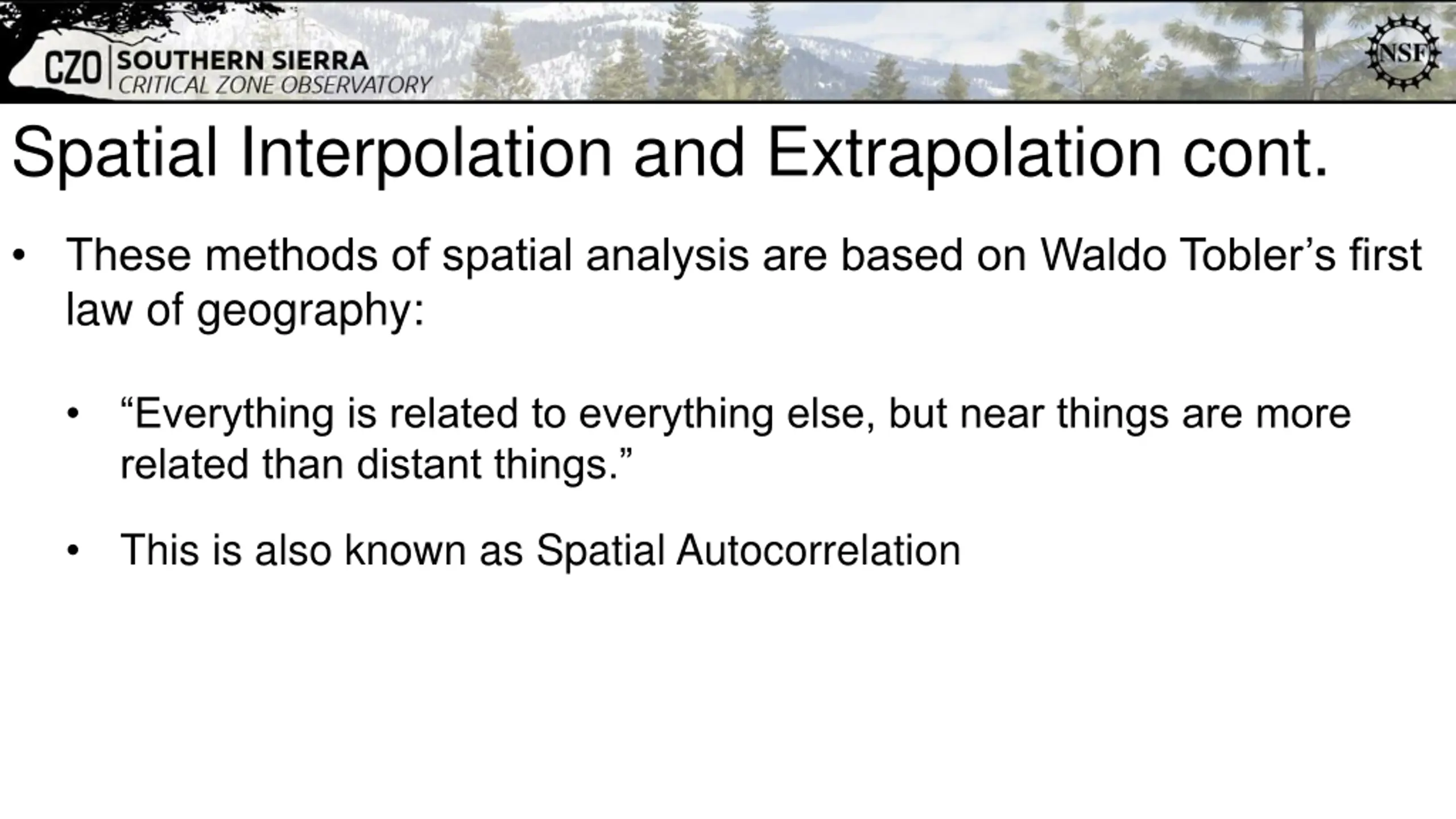 CZO SOUTHERN SIERRA CRITICAL ZONE OBSERVATORY

NSF

Spatial Interpolation and Extrapolation cont.

• These methods of spatial analysis are based on Waldo Tobler’s first law of geography:

• “Everything is related to everything else, but near things are more related than distant things.”

• This is also known as Spatial Autocorrelation